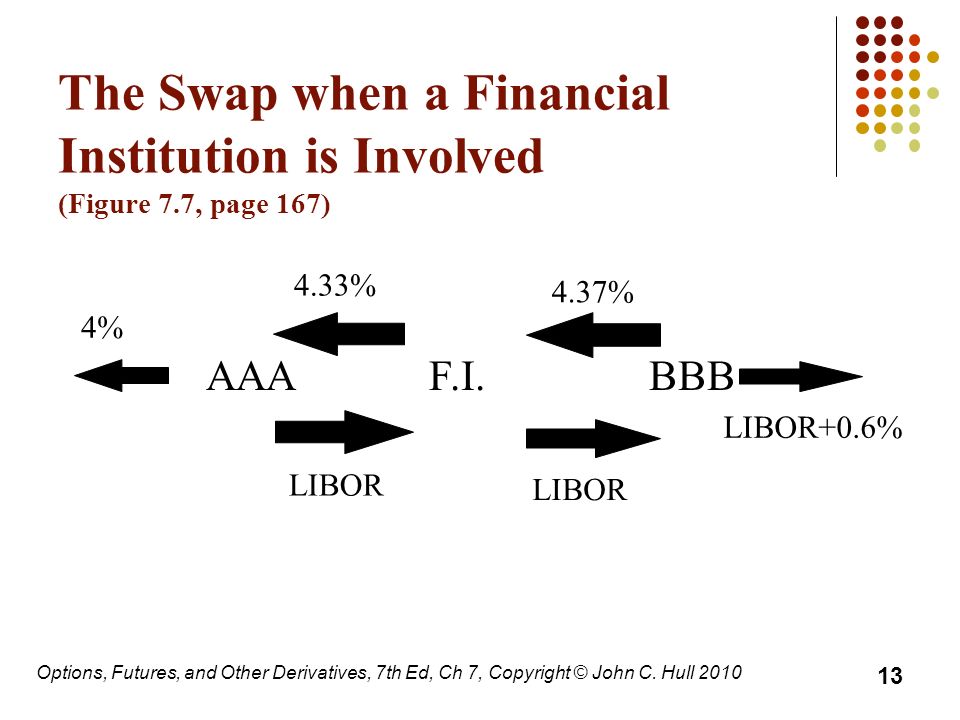 The Swap when a Financial Institution is Involved
(Figure 7.7, page 167)

4.33%

4.37%

4%

AAA

F.I.

BBB

LIBOR+0.6%

LIBOR

LIBOR

Options, Futures, and Other Derivatives, 7th Ed, Ch 7, Copyright © John C. Hull 2010

13